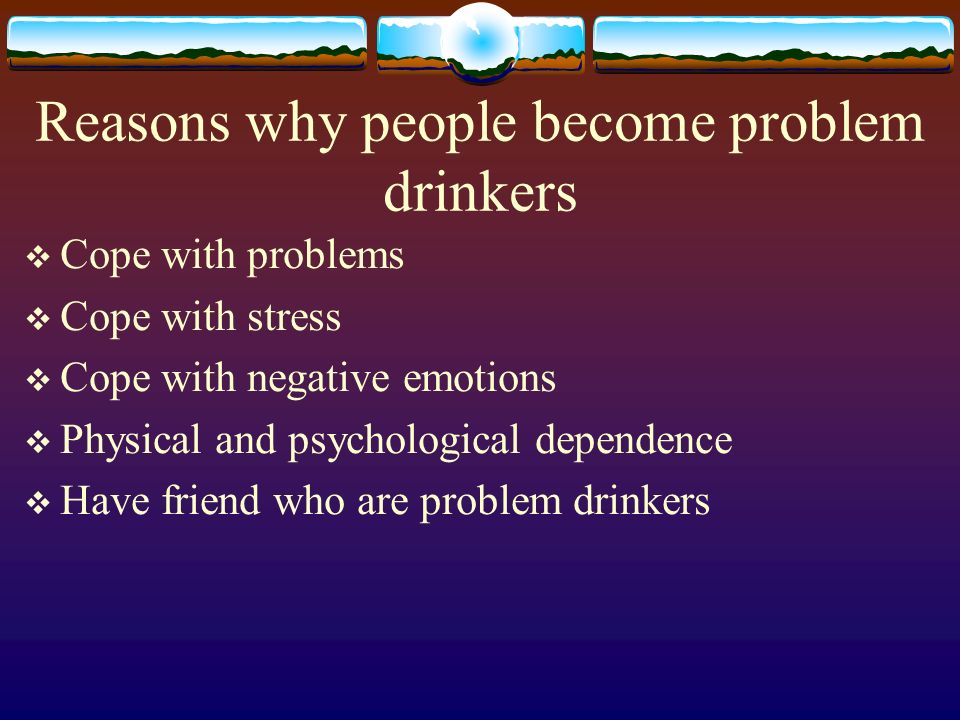 Reasons why people become problem drinkers

❖ Cope with problems
❖ Cope with stress
❖ Cope with negative emotions
❖ Physical and psychological dependence
❖ Have friend who are problem drinkers